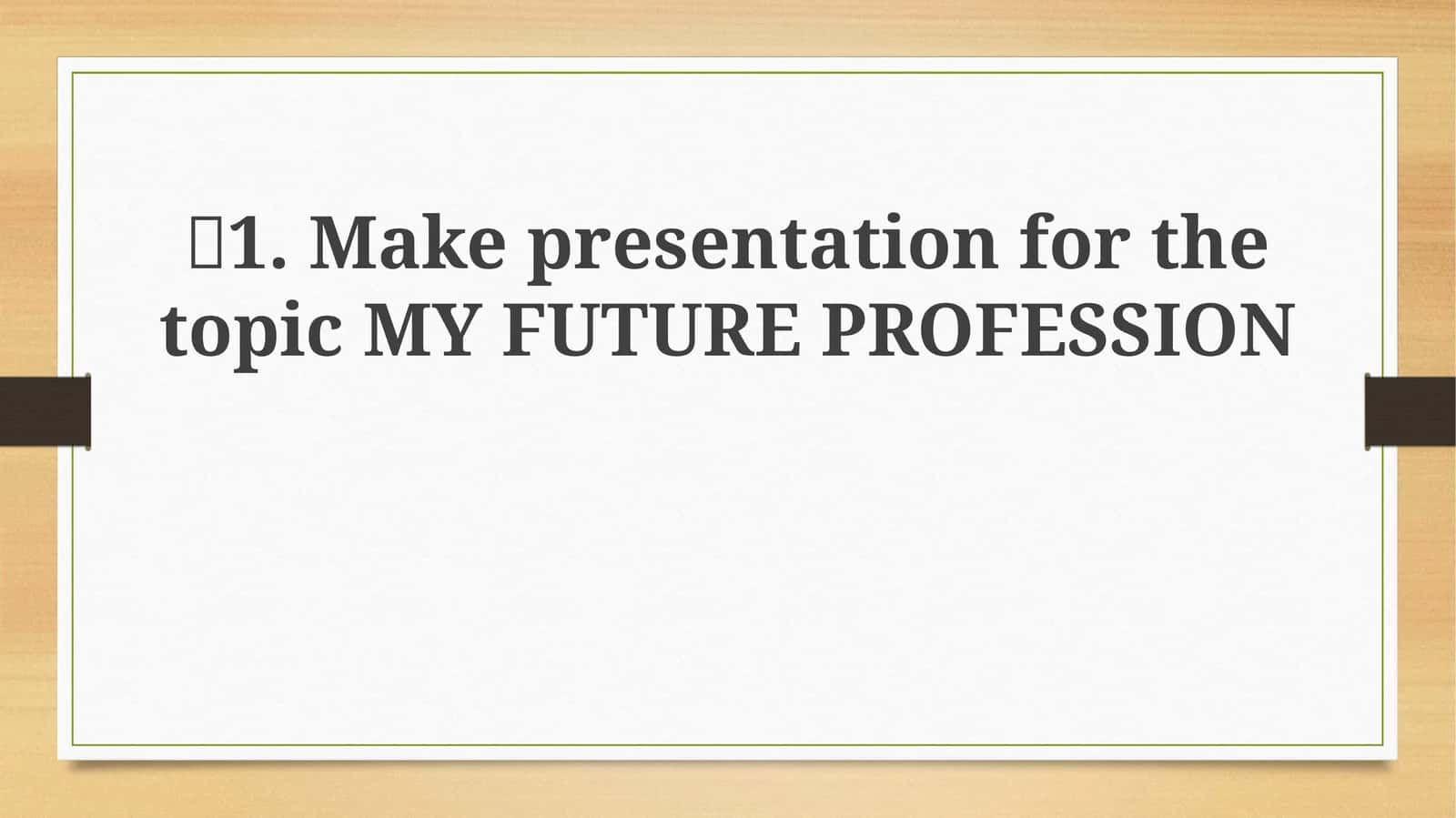 1. Make presentation for the topic MY FUTURE PROFESSION